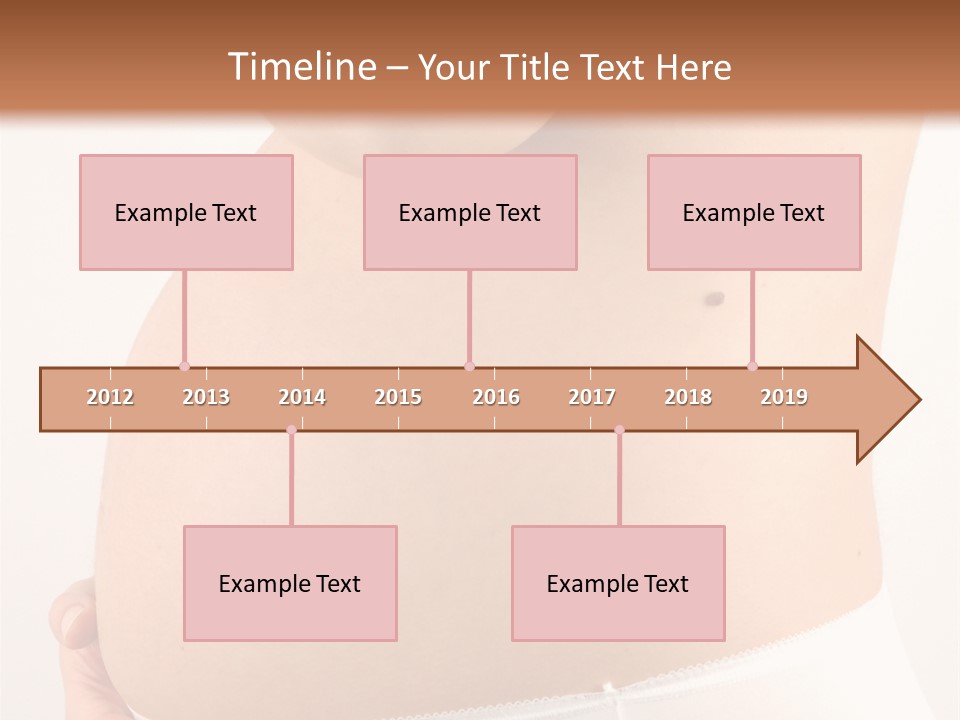 Timeline – Your Title Text Here

Example Text

Example Text

Example Text

2012 2013 2014 2015 2016 2017 2018 2019

Example Text

Example Text